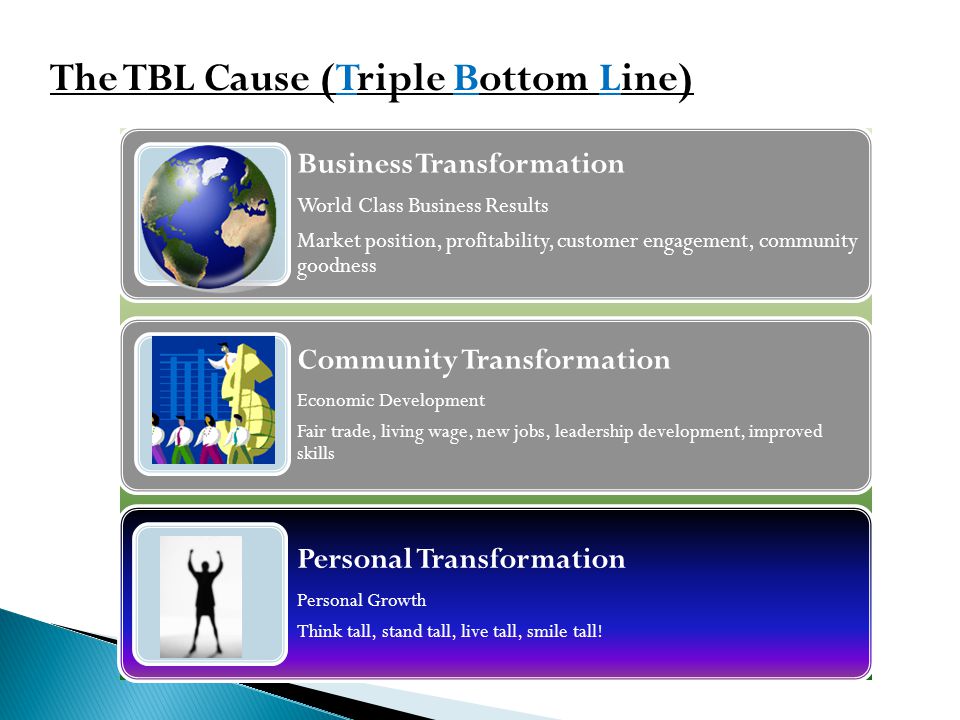 The TBL Cause (Triple Bottom Line)

Business Transformation

World Class Business Results

Market position, profitability, customer engagement, community goodness

Community Transformation

Economic Development

Fair trade, living wage, new jobs, leadership development, improved skills

Personal Transformation

Personal Growth

Think tall, stand tall, live tall, smile tall!